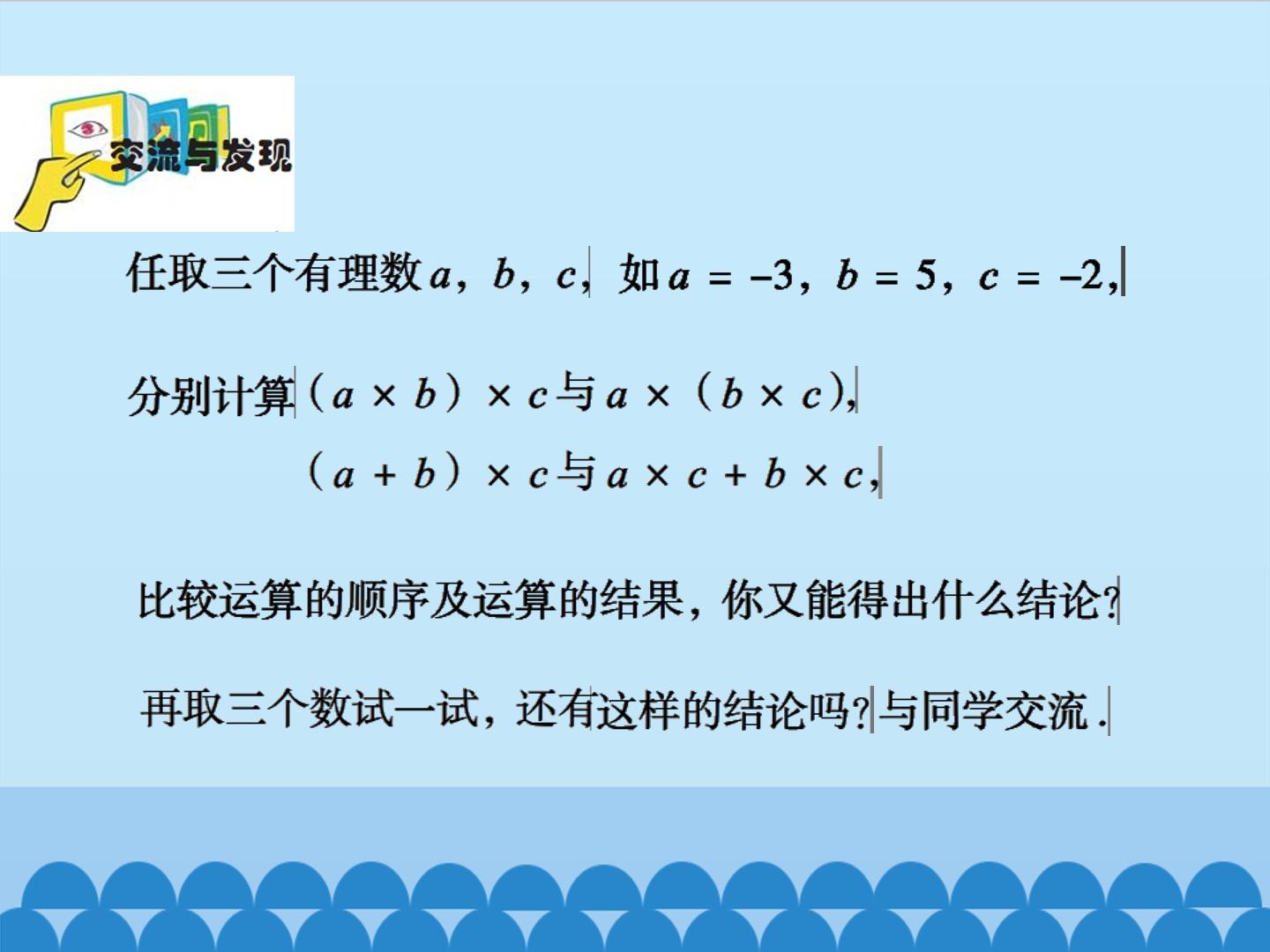 交流与发现

任取三个有理数$a$，$b$，$c$，如$a=-3$，$b=5$，$c=-2$，

分别计算$(a\times b)\times c$与$a\times(b\times c)$，

$(a+b)\times c$与$a\times c+b\times c$，

比较运算的顺序及运算的结果，你又能得出什么结论?

再取三个数试一试，还有这样的结论吗?与同学交流.